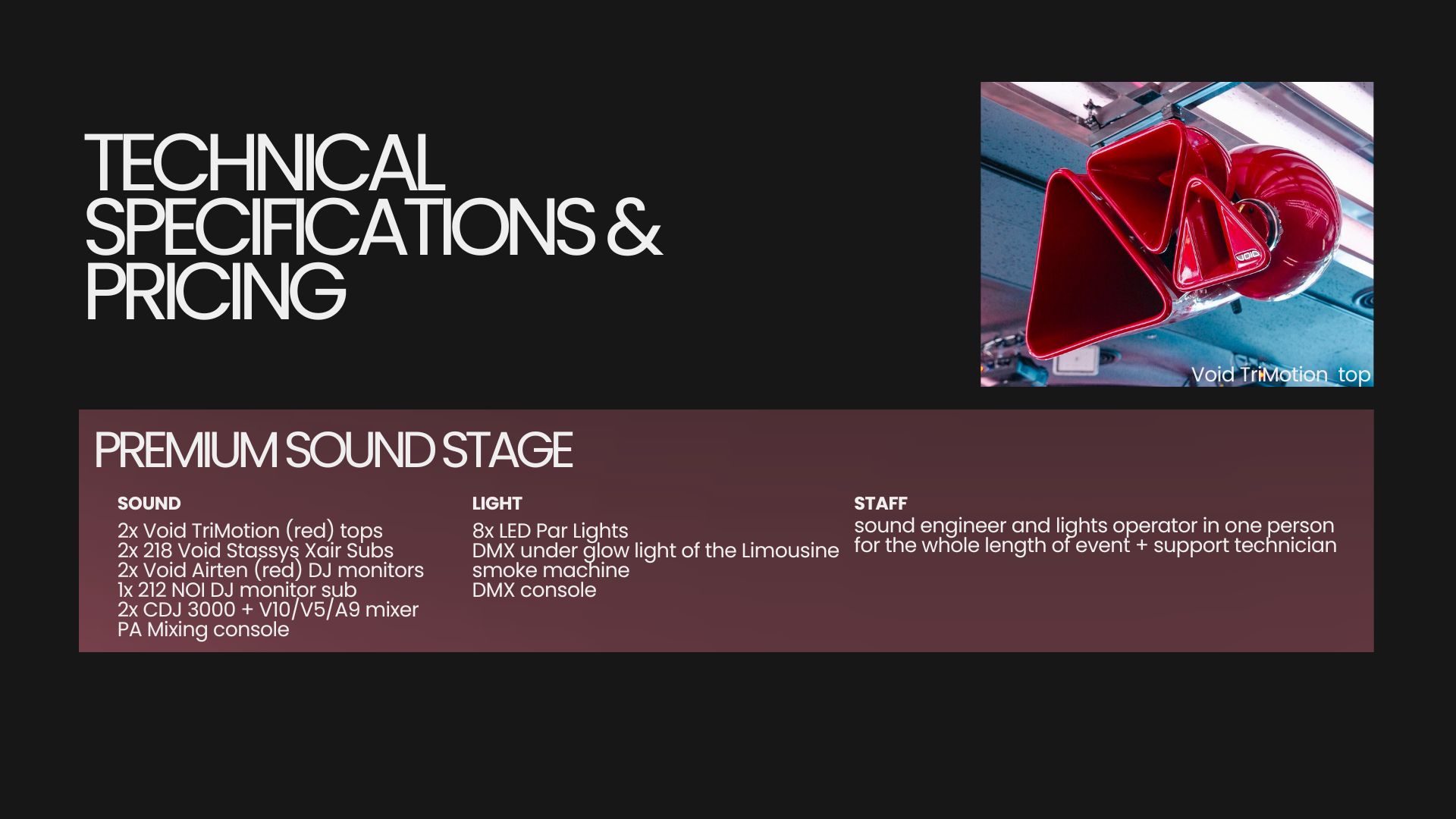 TECHNICAL SPECIFICATIONS & PRICING

VOID

Void TriMotion top

PREMIUM SOUND STAGE

SOUND

2x Void TriMotion (red) tops
2x 218 Void Stassys Xair Subs
2x Void Airten (red) DJ monitors
1x 212 NOI DJ monitor sub
2x CDJ 3000 + V10/V5/A9 mixer
PA Mixing console

LIGHT

8x LED Par Lights
DMX under glow light of the Limousine
smoke machine
DMX console

STAFF

sound engineer and lights operator in one person for the whole length of event + support technician